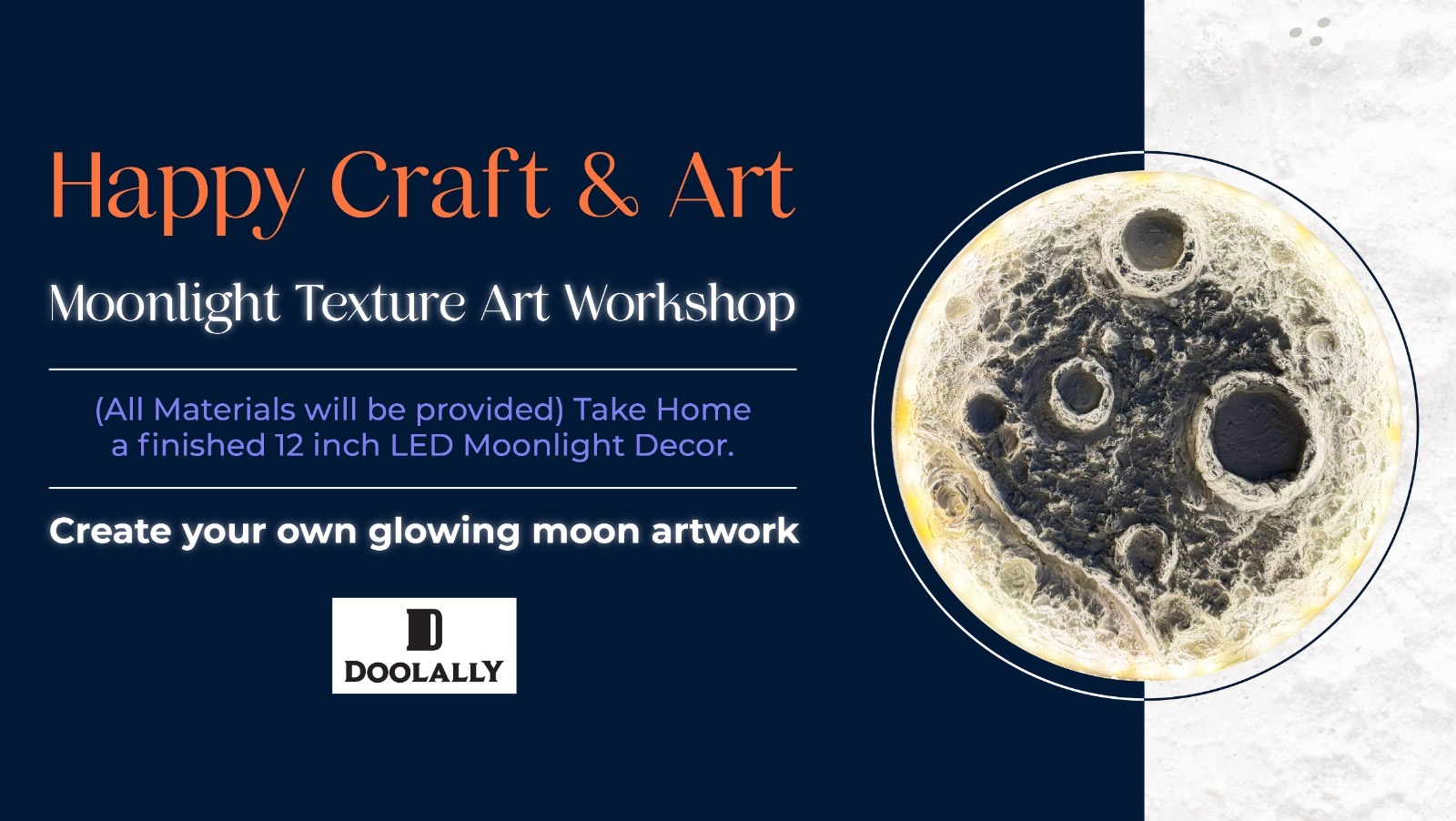 Happy Craft & Art

Moonlight Texture Art Workshop

(All Materials will be provided) Take Home a finished 12 inch LED Moonlight Decor.

Create your own glowing moon artwork

D
DOOLALLY